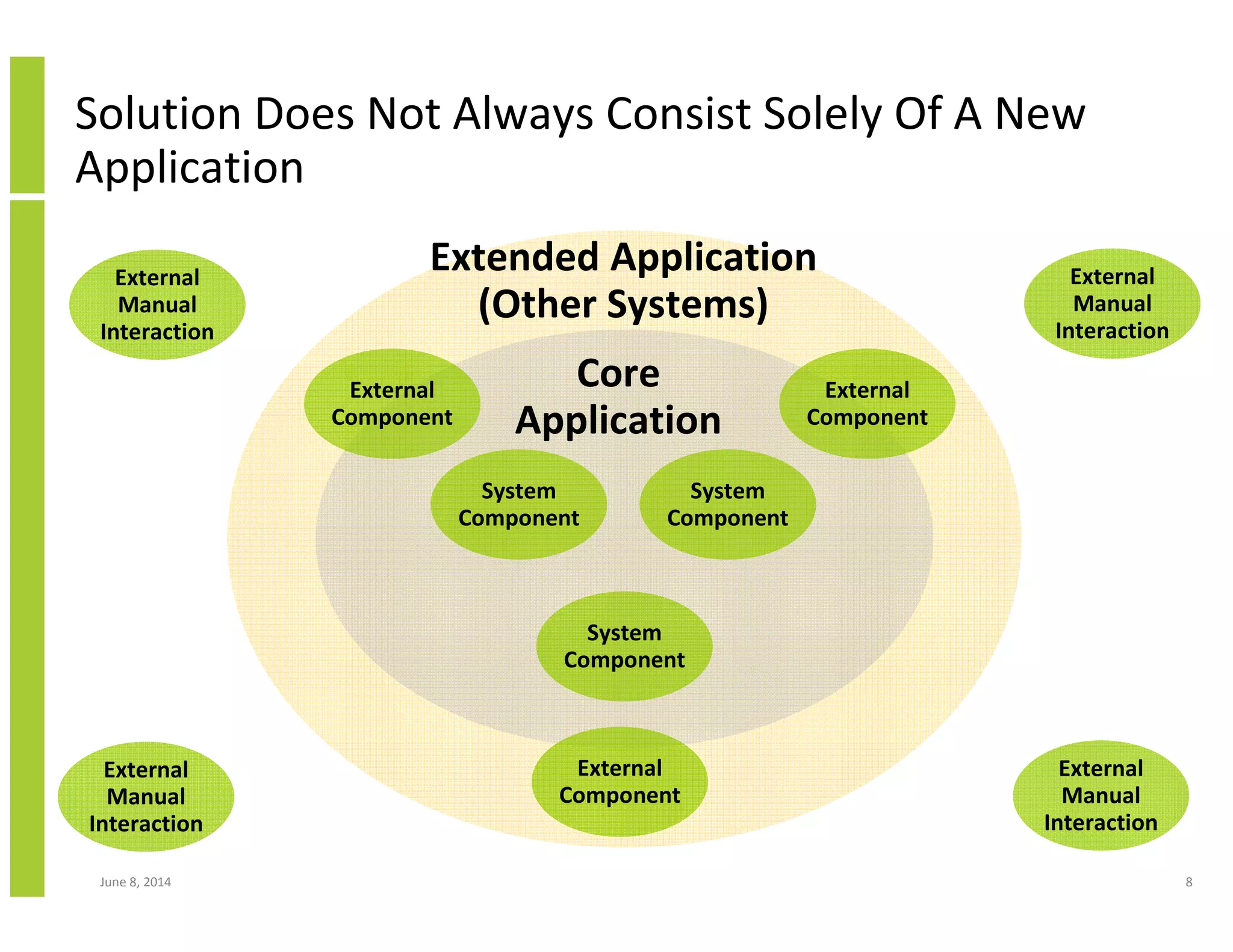 Solution Does Not Always Consist Solely Of A New Application

External Manual Interaction

Extended Application (Other Systems)

External Manual Interaction

External Component

Core Application

External Component

System Component

System Component

System Component

External Manual Interaction

External Component

External Manual Interaction

June 8, 2014

8